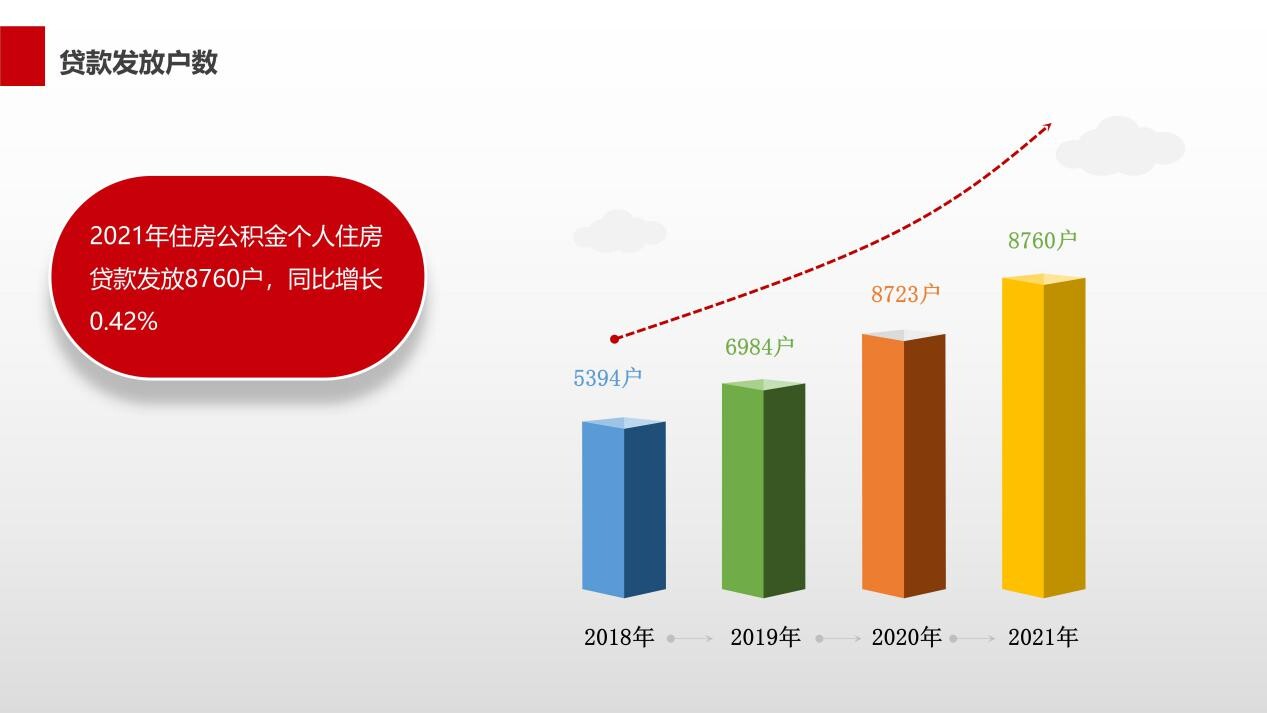 贷款发放户数

2021年住房公积金个人住房贷款发放8760户，同比增长0.42%

5394户
6984户
8723户
8760户

2018年
2019年
2020年
2021年